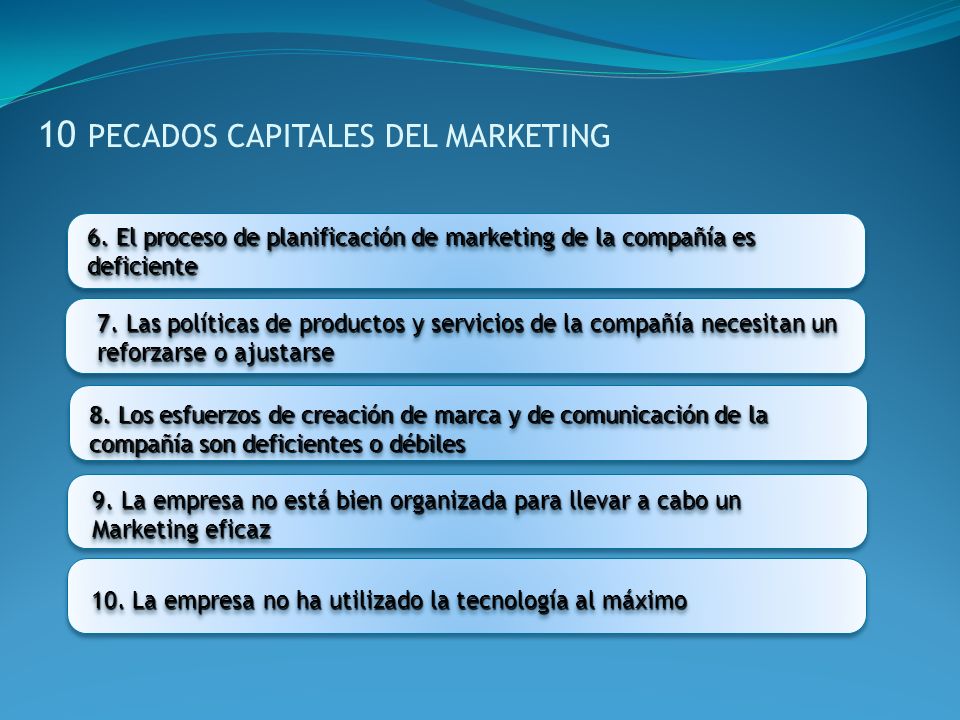 10 PECADOS CAPITALES DEL MARKETING

6. El proceso de planificación de marketing de la compañía es deficiente

7. Las políticas de productos y servicios de la compañía necesitan un reforzarse o ajustarse

8. Los esfuerzos de creación de marca y de comunicación de la compañía son deficientes o débiles

9. La empresa no está bien organizada para llevar a cabo un Marketing eficaz

10. La empresa no ha utilizado la tecnología al máximo